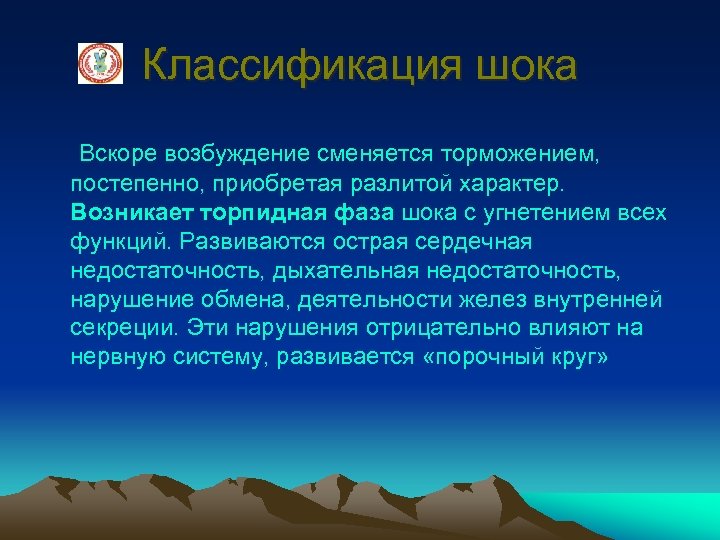 Классификация шока

Вскоре возбуждение сменяется торможением, постепенно, приобретая разлитой характер. Возникает торпидная фаза шока с угнетением всех функций. Развиваются острая сердечная недостаточность, дыхательная недостаточность, нарушение обмена, деятельности желез внутренней секреции. Эти нарушения отрицательно влияют на нервную систему, развивается «порочный круг»